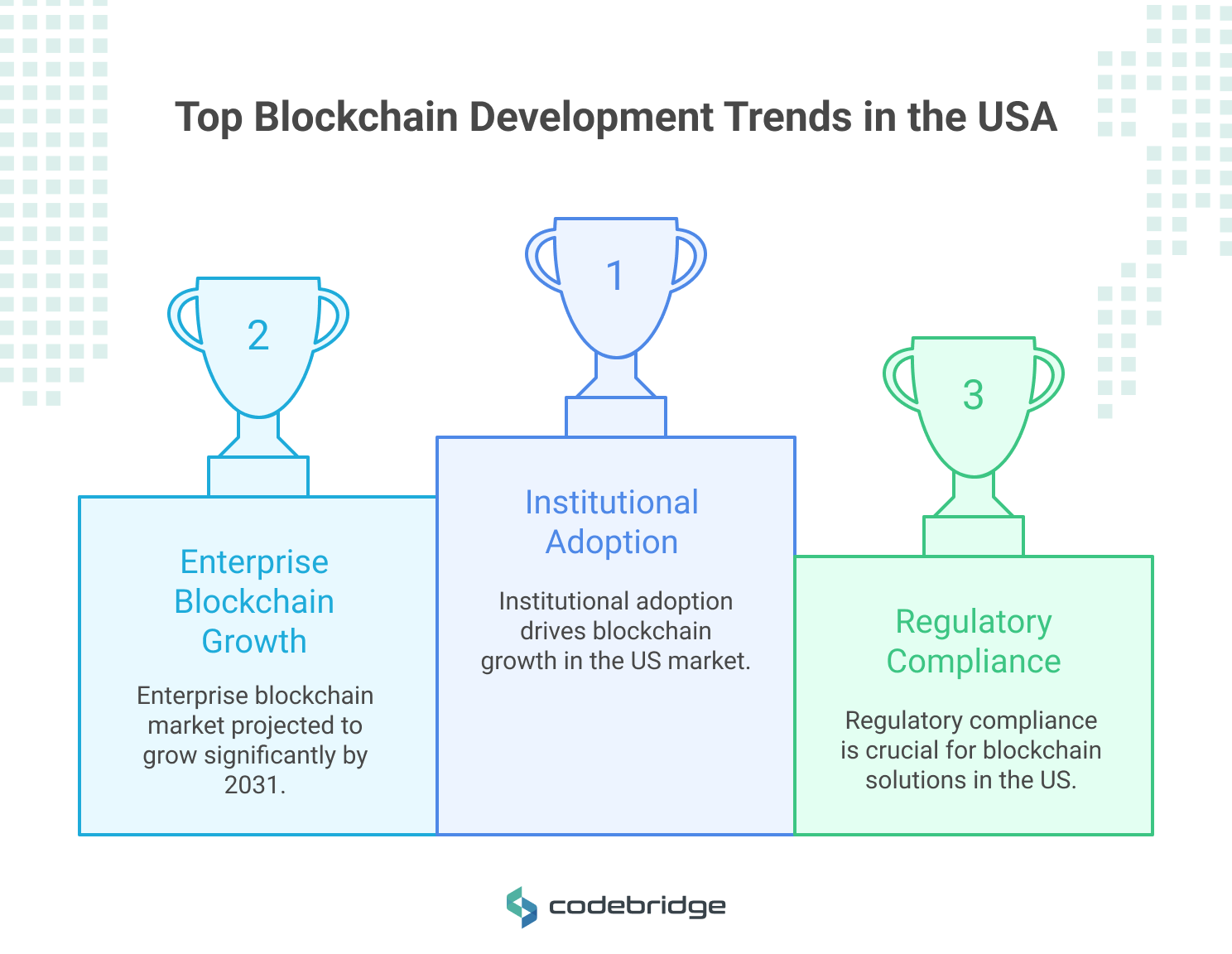 Top Blockchain Development Trends in the USA

2

Enterprise Blockchain Growth

Enterprise blockchain market projected to grow significantly by 2031.

1

Institutional Adoption

Institutional adoption drives blockchain growth in the US market.

3

Regulatory Compliance

Regulatory compliance is crucial for blockchain solutions in the US.

codebridge